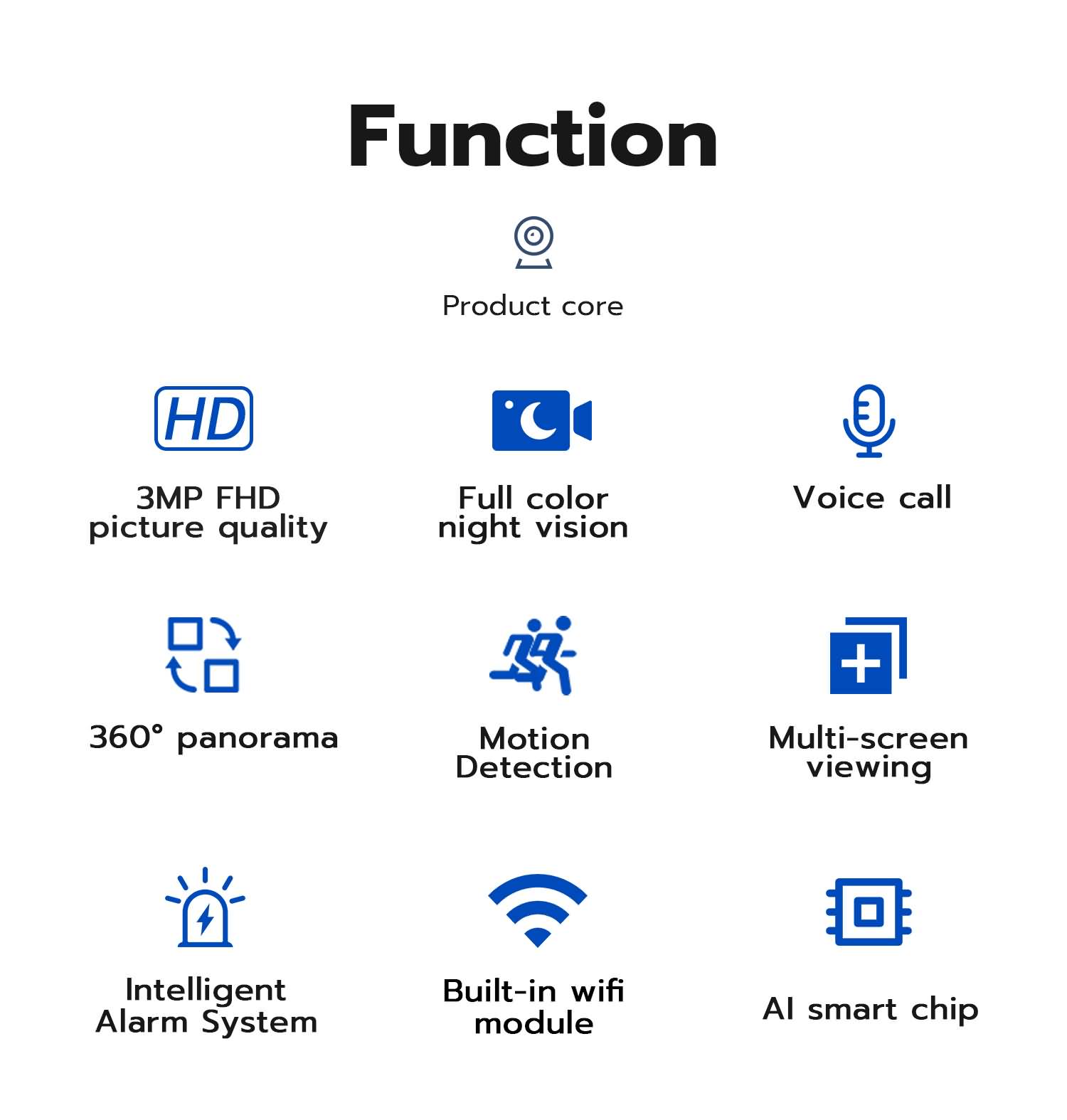 Function

Product core

HD

3MP FHD picture quality

Full color night vision

Voice call

360° panorama

Motion Detection

Multi-screen viewing

Intelligent Alarm System

Built-in wifi module

AI smart chip